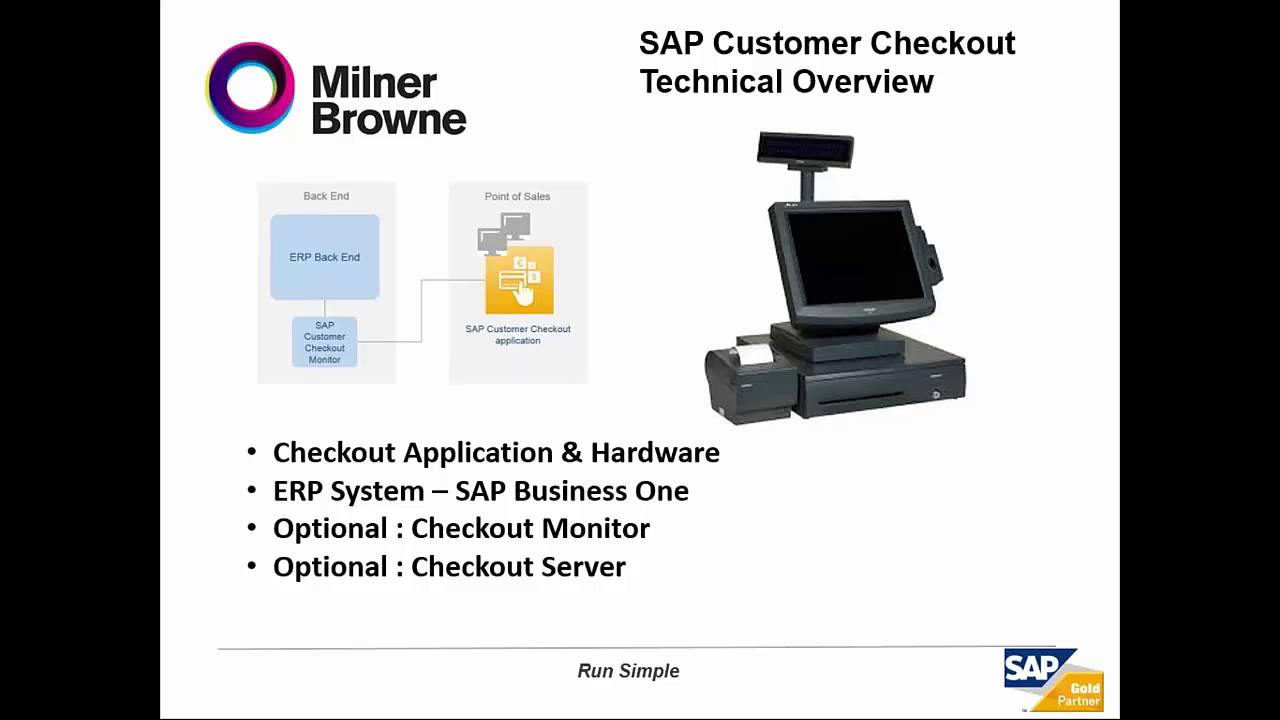 Milner Browne

SAP Customer Checkout Technical Overview

Back End

ERP Back End

SAP Customer Checkout Monitor

Point of Sales

SAP Customer Checkout application

• Checkout Application & Hardware
• ERP System – SAP Business One
• Optional : Checkout Monitor
• Optional : Checkout Server

Run Simple

SAP Gold Partner